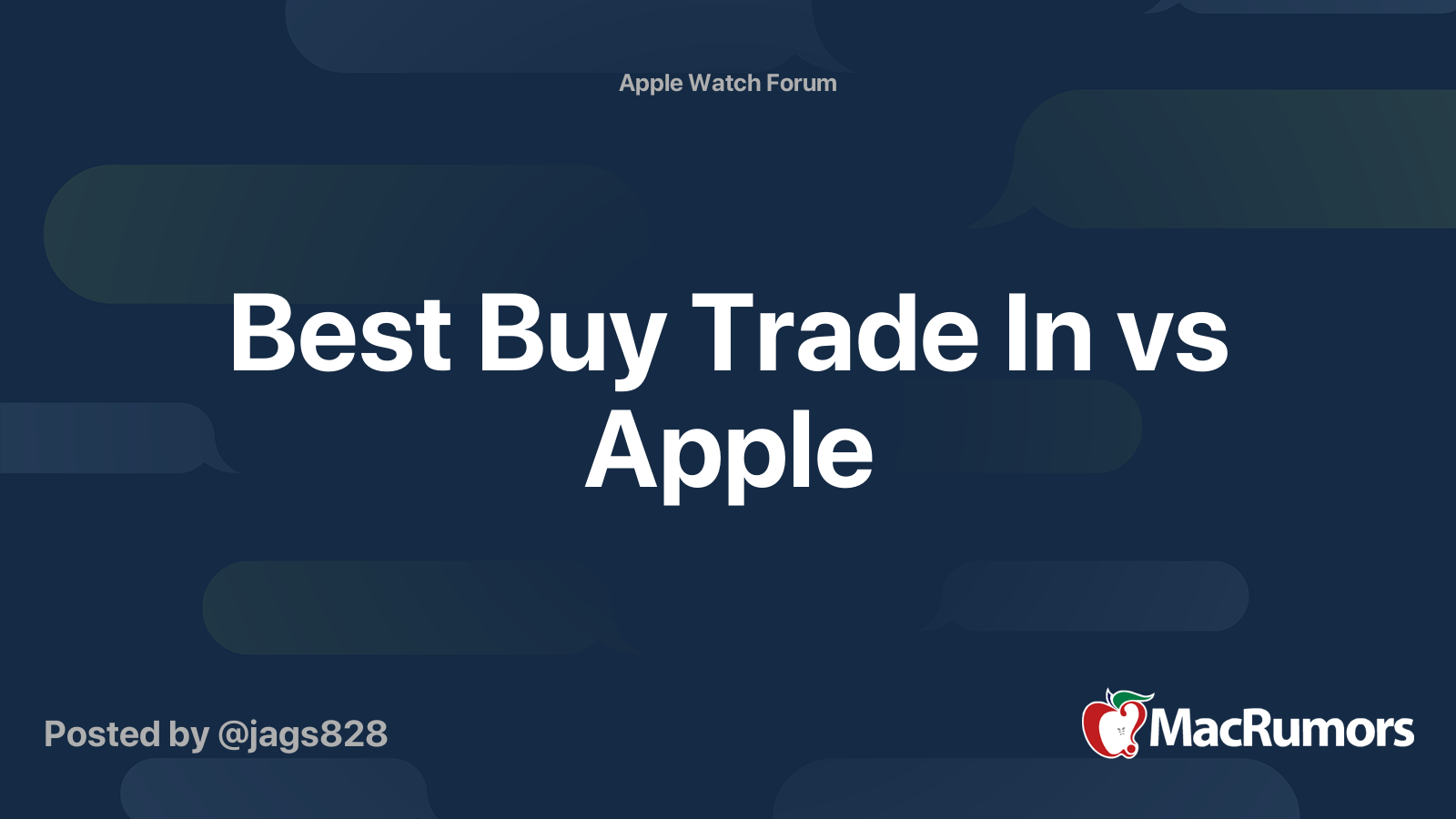 Apple Watch Forum

Best Buy Trade In vs Apple

Posted by @jags828

MacRumors